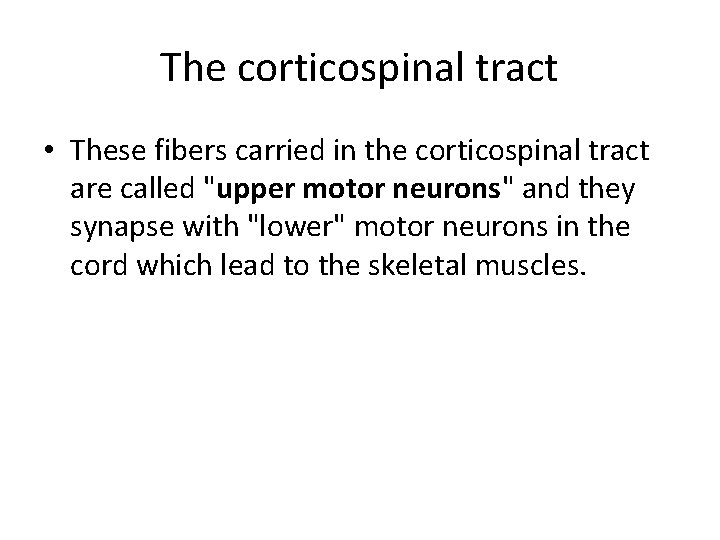 The corticospinal tract

• These fibers carried in the corticospinal tract are called "upper motor neurons" and they synapse with "lower" motor neurons in the cord which lead to the skeletal muscles.